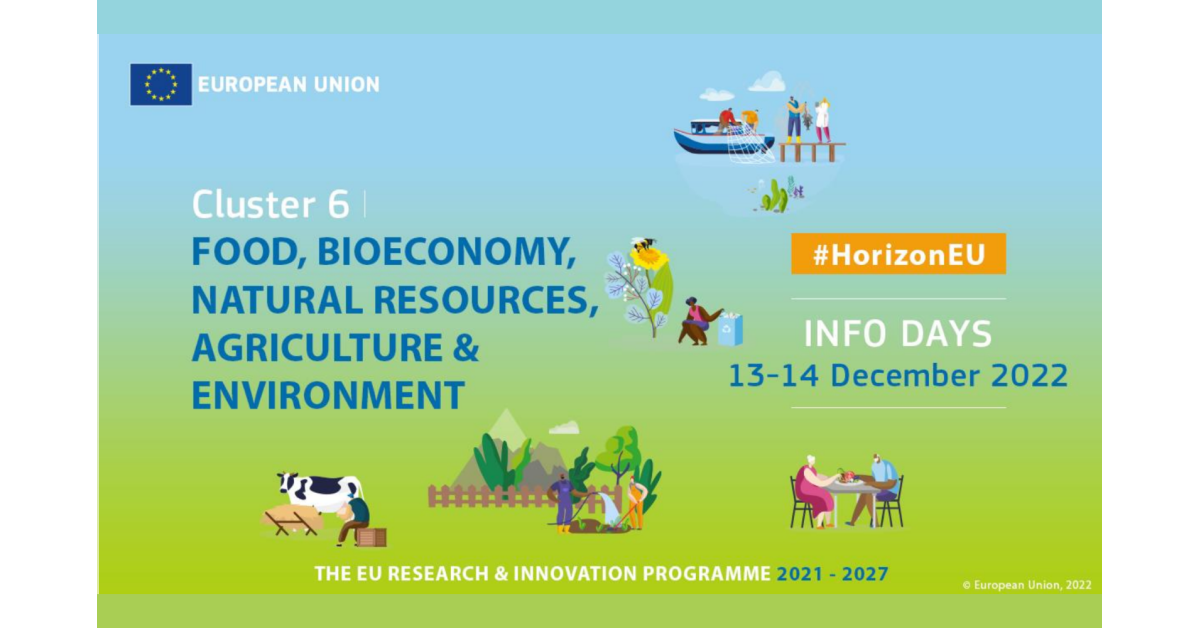 EUROPEAN UNION

Cluster 6
FOOD, BIOECONOMY, NATURAL RESOURCES, AGRICULTURE & ENVIRONMENT

#HorizonEU

INFO DAYS
13-14 December 2022

THE EU RESEARCH & INNOVATION PROGRAMME 2021 - 2027

© European Union, 2022